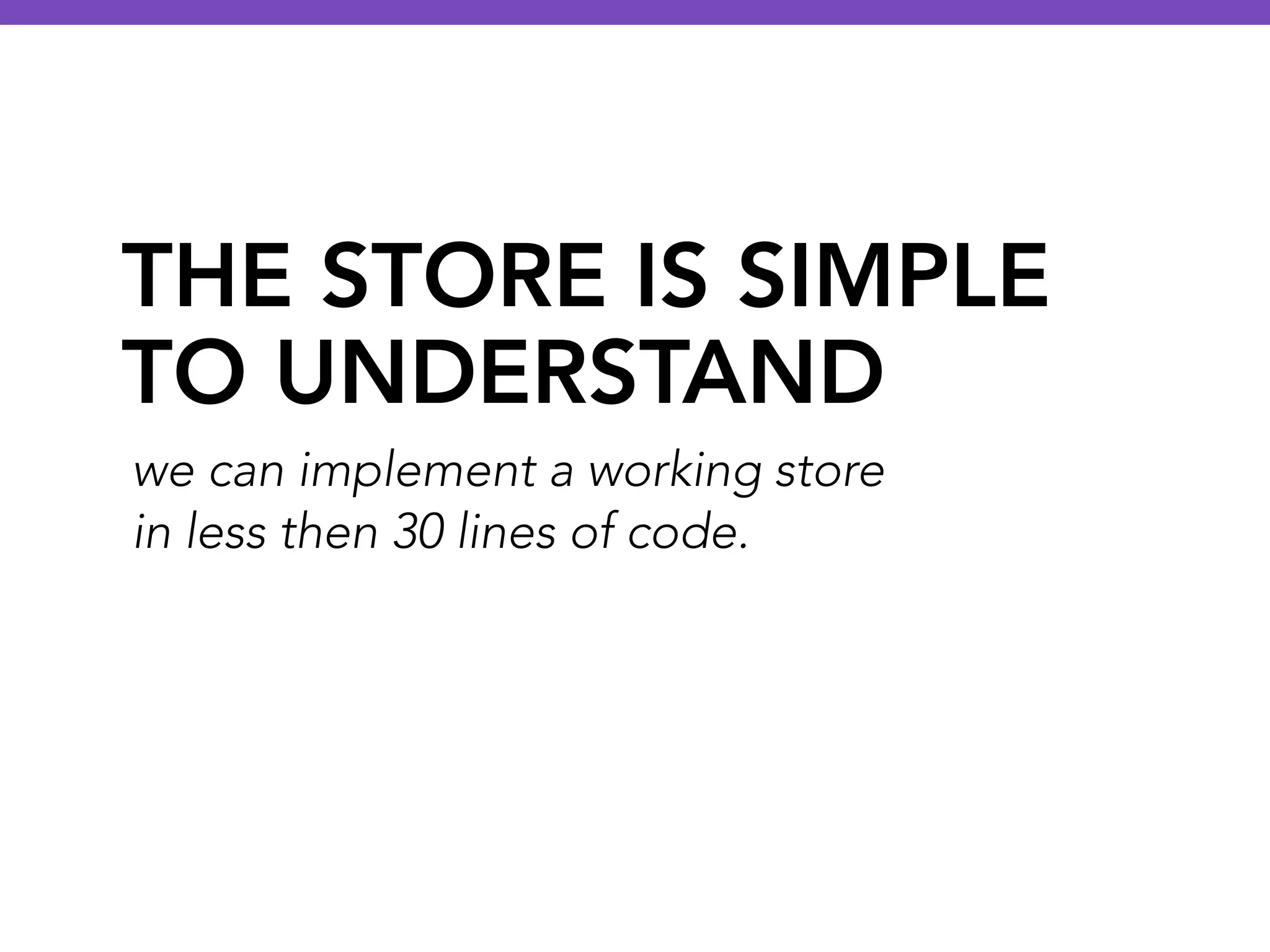 THE STORE IS SIMPLE TO UNDERSTAND

we can implement a working store in less then 30 lines of code.